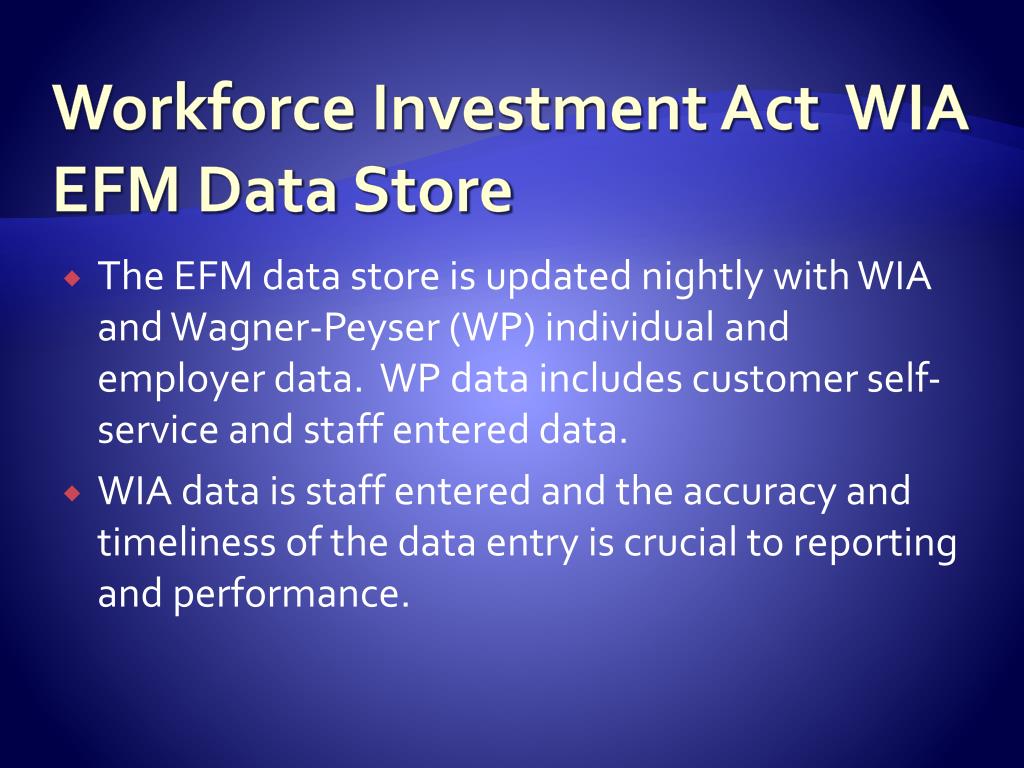 Workforce Investment Act  WIA EFM Data Store

The EFM data store is updated nightly with WIA and Wagner-Peyser (WP) individual and employer data.  WP data includes customer self-service and staff entered data.

WIA data is staff entered and the accuracy and timeliness of the data entry is crucial to reporting and performance.